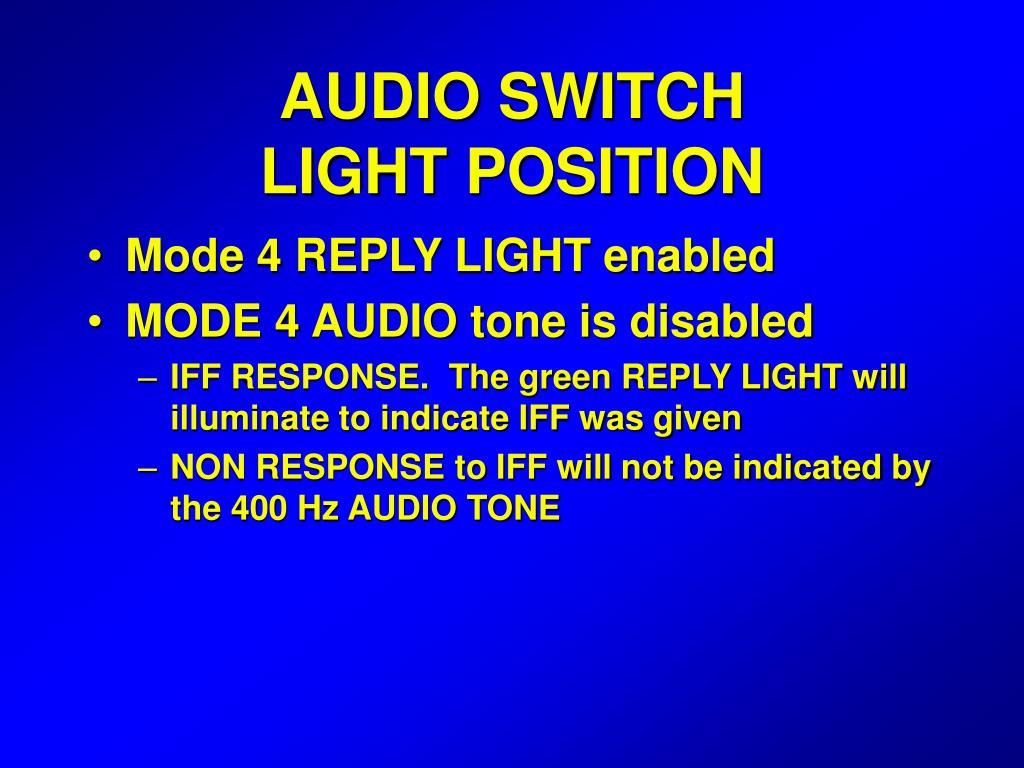 AUDIO SWITCH
LIGHT POSITION

• Mode 4 REPLY LIGHT enabled
• MODE 4 AUDIO tone is disabled
– IFF RESPONSE. The green REPLY LIGHT will illuminate to indicate IFF was given
– NON RESPONSE to IFF will not be indicated by the 400 Hz AUDIO TONE